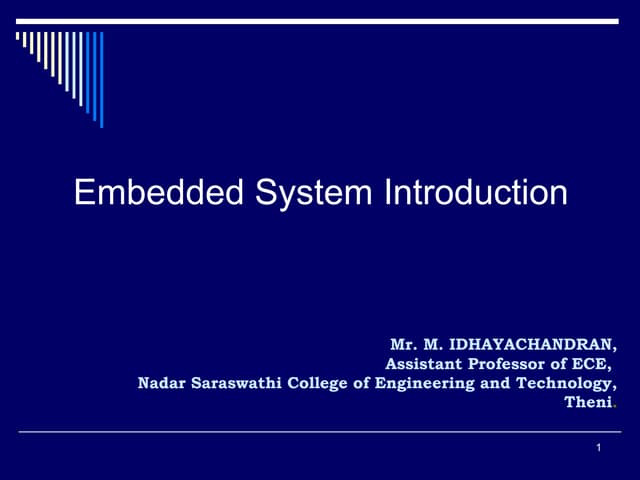 Embedded System Introduction

Mr. M. IDHAYACHANDRAN,
Assistant Professor of ECE,
Nadar Saraswathi College of Engineering and Technology,
Theni.

1